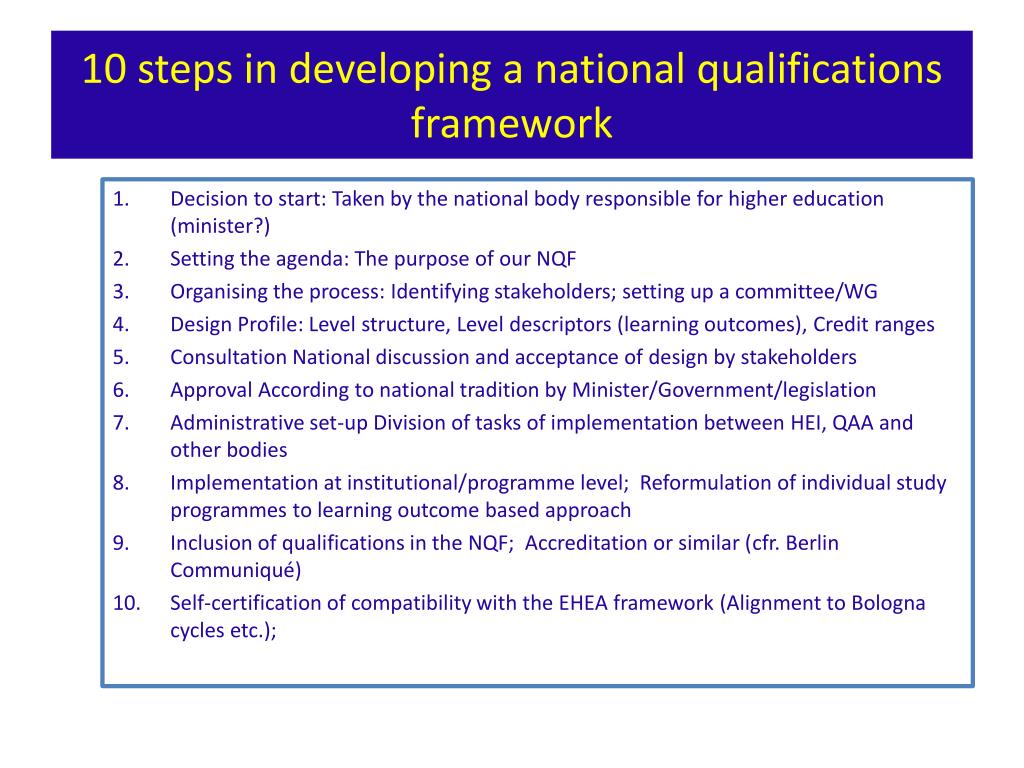 10 steps in developing a national qualifications framework

1. Decision to start: Taken by the national body responsible for higher education (minister?)
2. Setting the agenda: The purpose of our NQF
3. Organising the process: Identifying stakeholders; setting up a committee/WG
4. Design Profile: Level structure, Level descriptors (learning outcomes), Credit ranges
5. Consultation National discussion and acceptance of design by stakeholders
6. Approval According to national tradition by Minister/Government/legislation
7. Administrative set-up Division of tasks of implementation between HEI, QAA and other bodies
8. Implementation at institutional/programme level; Reformulation of individual study programmes to learning outcome based approach
9. Inclusion of qualifications in the NQF; Accreditation or similar (cfr. Berlin Communiqué)
10. Self-certification of compatibility with the EHEA framework (Alignment to Bologna cycles etc.);